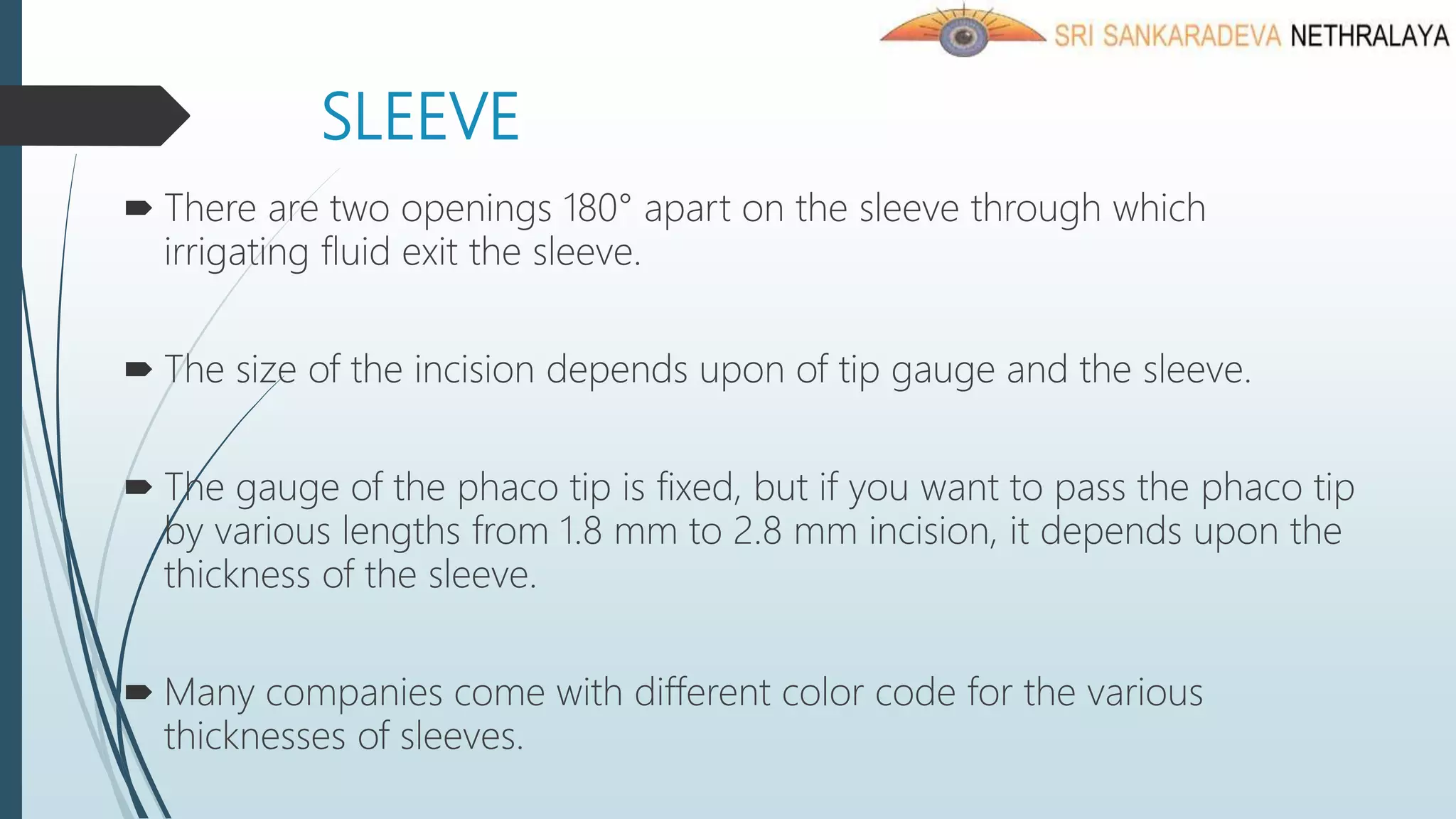 SRI SANKARADEVA NETHRALAYA

SLEEVE

There are two openings 180° apart on the sleeve through which irrigating fluid exit the sleeve.

The size of the incision depends upon of tip gauge and the sleeve.

The gauge of the phaco tip is fixed, but if you want to pass the phaco tip by various lengths from 1.8 mm to 2.8 mm incision, it depends upon the thickness of the sleeve.

Many companies come with different color code for the various thicknesses of sleeves.